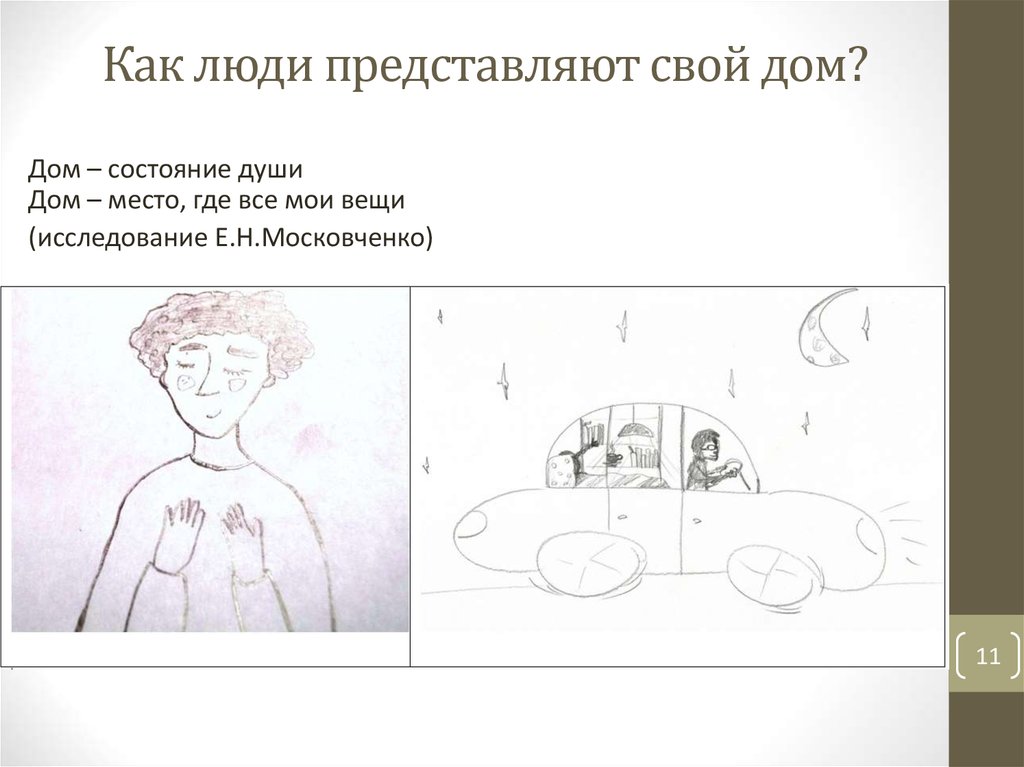 Как люди представляют свой дом?

Дом – состояние души
Дом – место, где все мои вещи
(исследование Е.Н.Московченко)

11